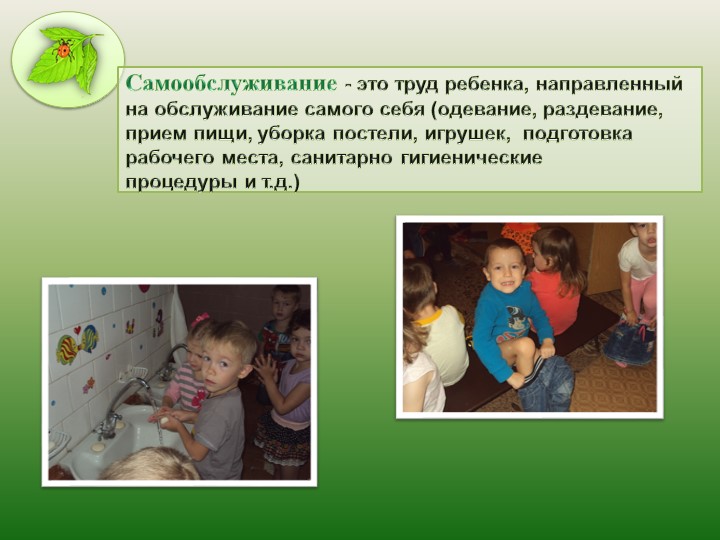 Самообслуживание - это труд ребенка, направленный на обслуживание самого себя (одевание, раздевание, прием пищи, уборка постели, игрушек, подготовка рабочего места, санитарно гигиенические процедуры и т.д.)